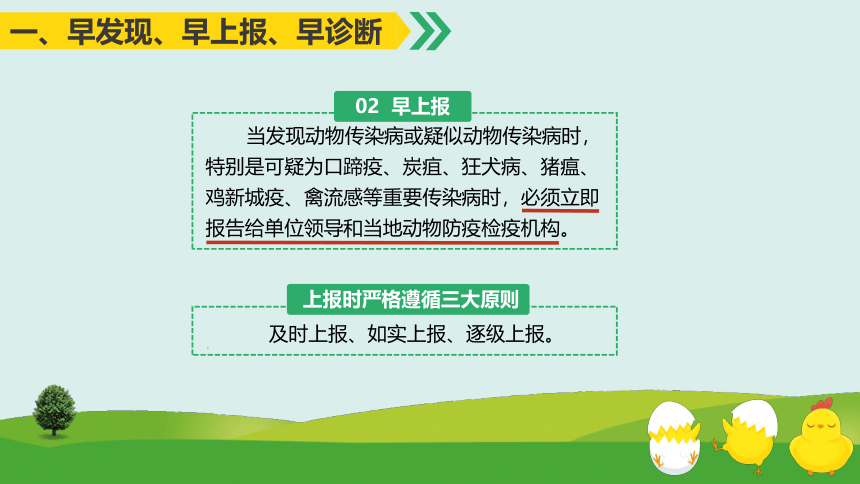 一、早发现、早上报、早诊断

02 早上报

当发现动物传染病或疑似动物传染病时，特别是可疑为口蹄疫、炭疽、狂犬病、猪瘟、鸡新城疫、禽流感等重要传染病时，必须立即报告给单位领导和当地动物防疫检疫机构。

上报时严格遵循三大原则

及时上报、如实上报、逐级上报。